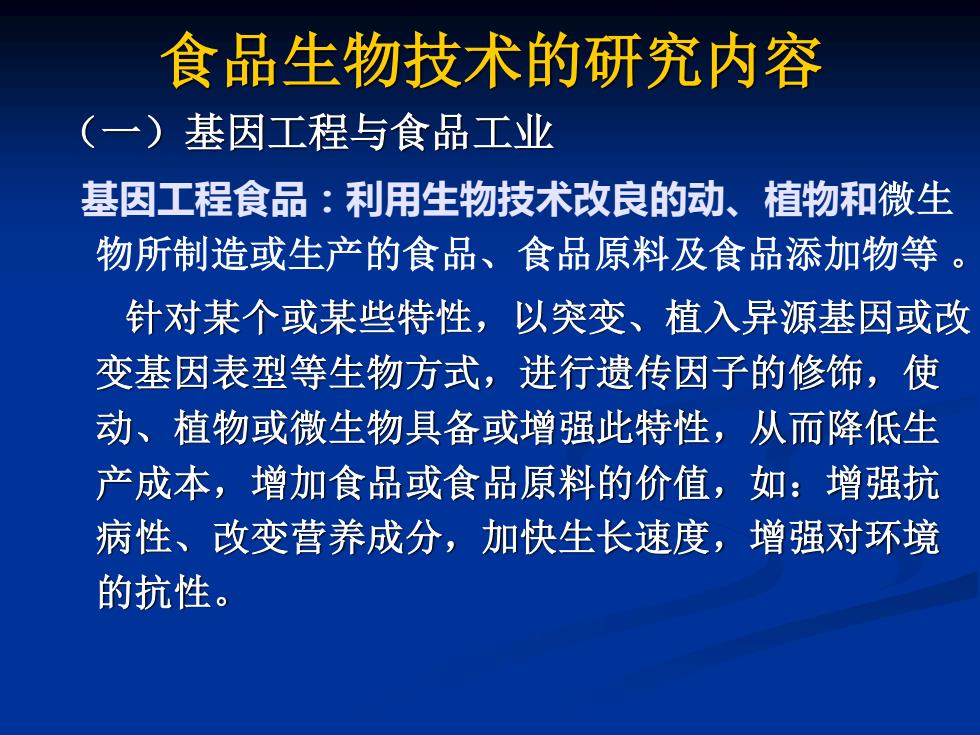 食品生物技术的研究内容

（一）基因工程与食品工业

基因工程食品：利用生物技术改良的动、植物和微生物所制造或生产的食品、食品原料及食品添加物等 。

针对某个或某些特性，以突变、植入异源基因或改变基因表型等生物方式，进行遗传因子的修饰，使动、植物或微生物具备或增强此特性，从而降低生产成本，增加食品或食品原料的价值，如：增强抗病性、改变营养成分，加快生长速度，增强对环境的抗性。